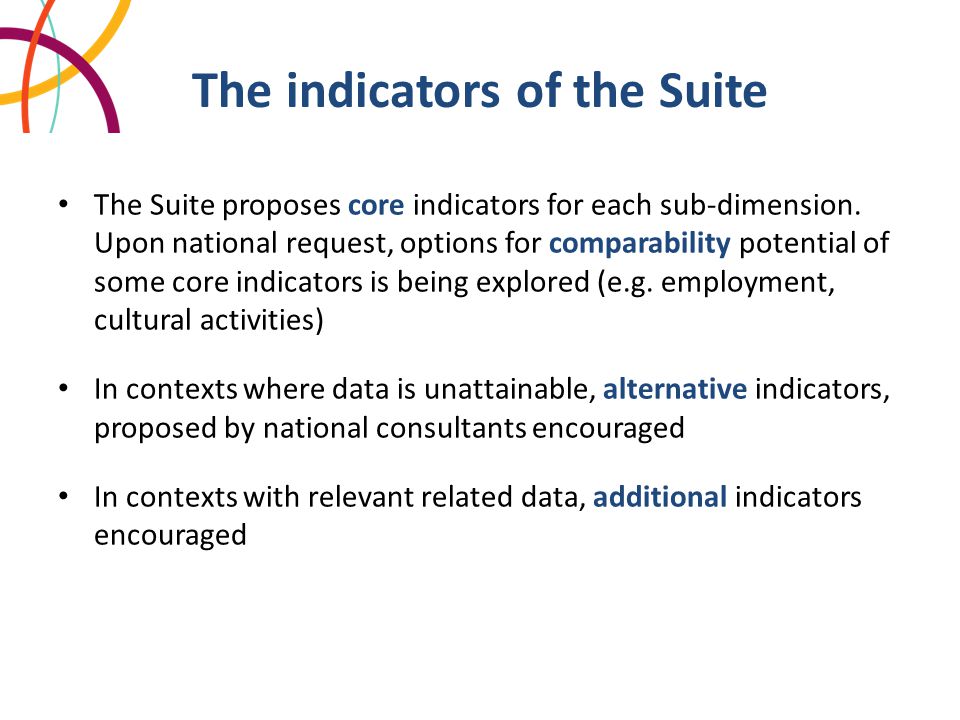 The indicators of the Suite

• The Suite proposes core indicators for each sub-dimension. Upon national request, options for comparability potential of some core indicators is being explored (e.g. employment, cultural activities)

• In contexts where data is unattainable, alternative indicators, proposed by national consultants encouraged

• In contexts with relevant related data, additional indicators encouraged